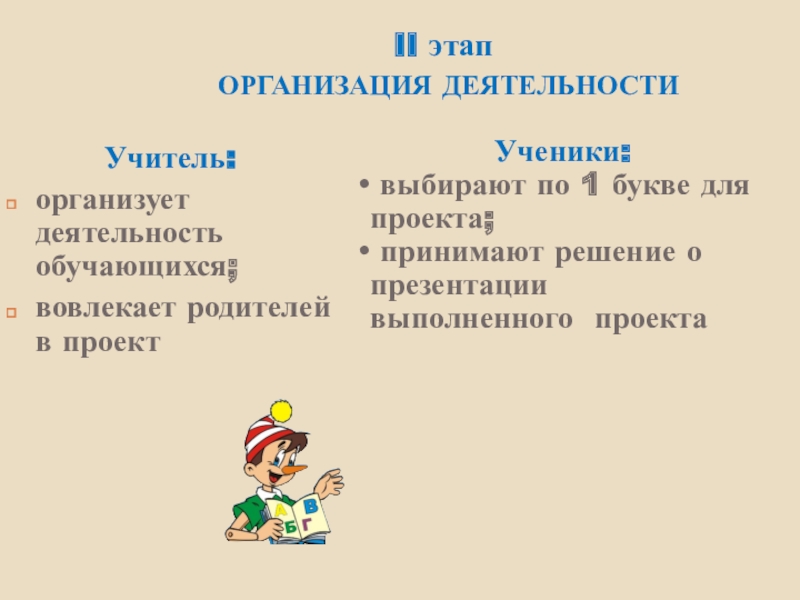 II этап
ОРГАНИЗАЦИЯ ДЕЯТЕЛЬНОСТИ

Учитель:
организует деятельность обучающихся;
вовлекает родителей в проект

Ученики:
• выбирают по 1 букве для проекта;
• принимают решение о презентации выполненного проекта

А В Б Г